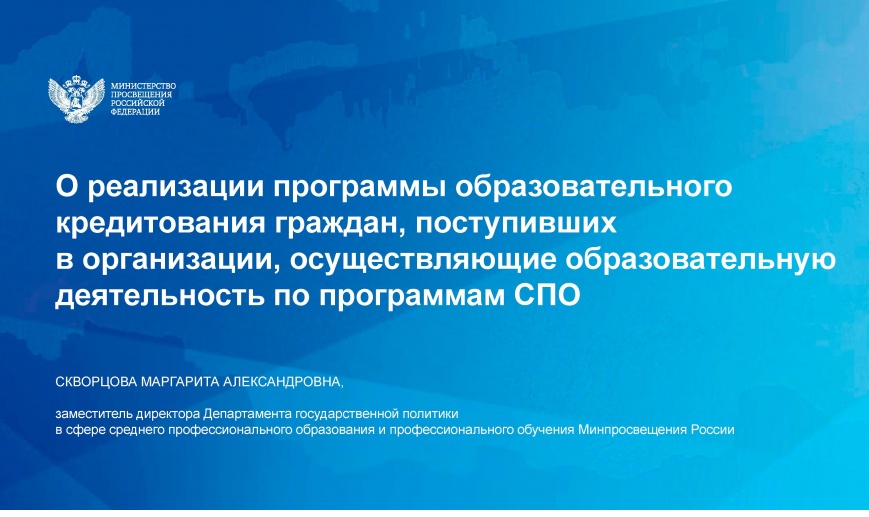 МИНИСТЕРСТВО
ПРОСВЕЩЕНИЯ
РОССИЙСКОЙ
ФЕДЕРАЦИИ

О реализации программы образовательного кредитования граждан, поступивших в организации, осуществляющие образовательную деятельность по программам СПО

СКВОРЦОВА МАРГАРИТА АЛЕКСАНДРОВНА,

заместитель директора Департамента государственной политики в сфере среднего профессионального образования и профессионального обучения Минпросвещения России